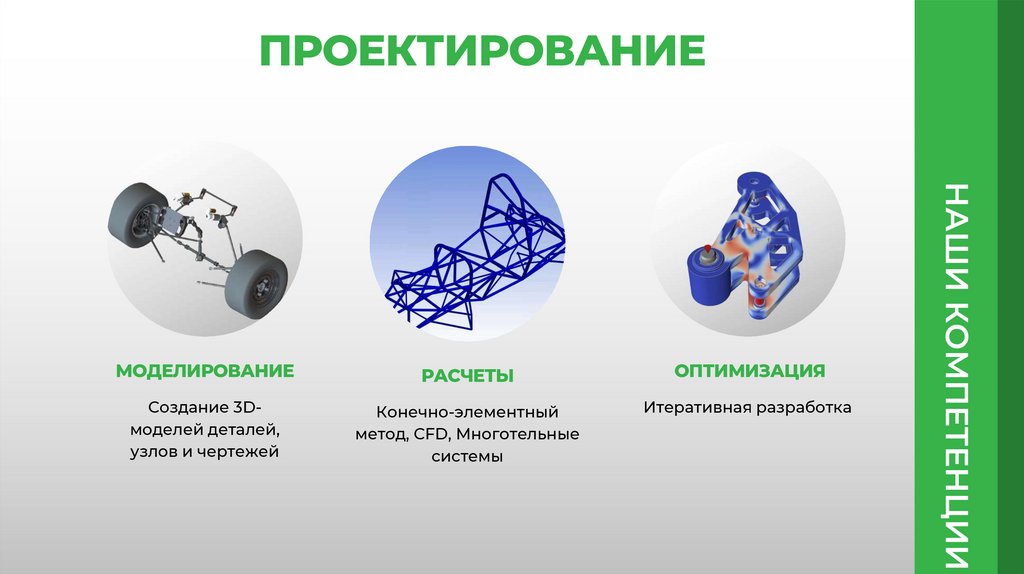 ПРОЕКТИРОВАНИЕ

МОДЕЛИРОВАНИЕ

Создание 3D-моделей деталей, узлов и чертежей

РАСЧЕТЫ

Конечно-элементный метод, CFD, Многотельные системы

ОПТИМИЗАЦИЯ

Итеративная разработка

НАШИ КОМПЕТЕНЦИИ